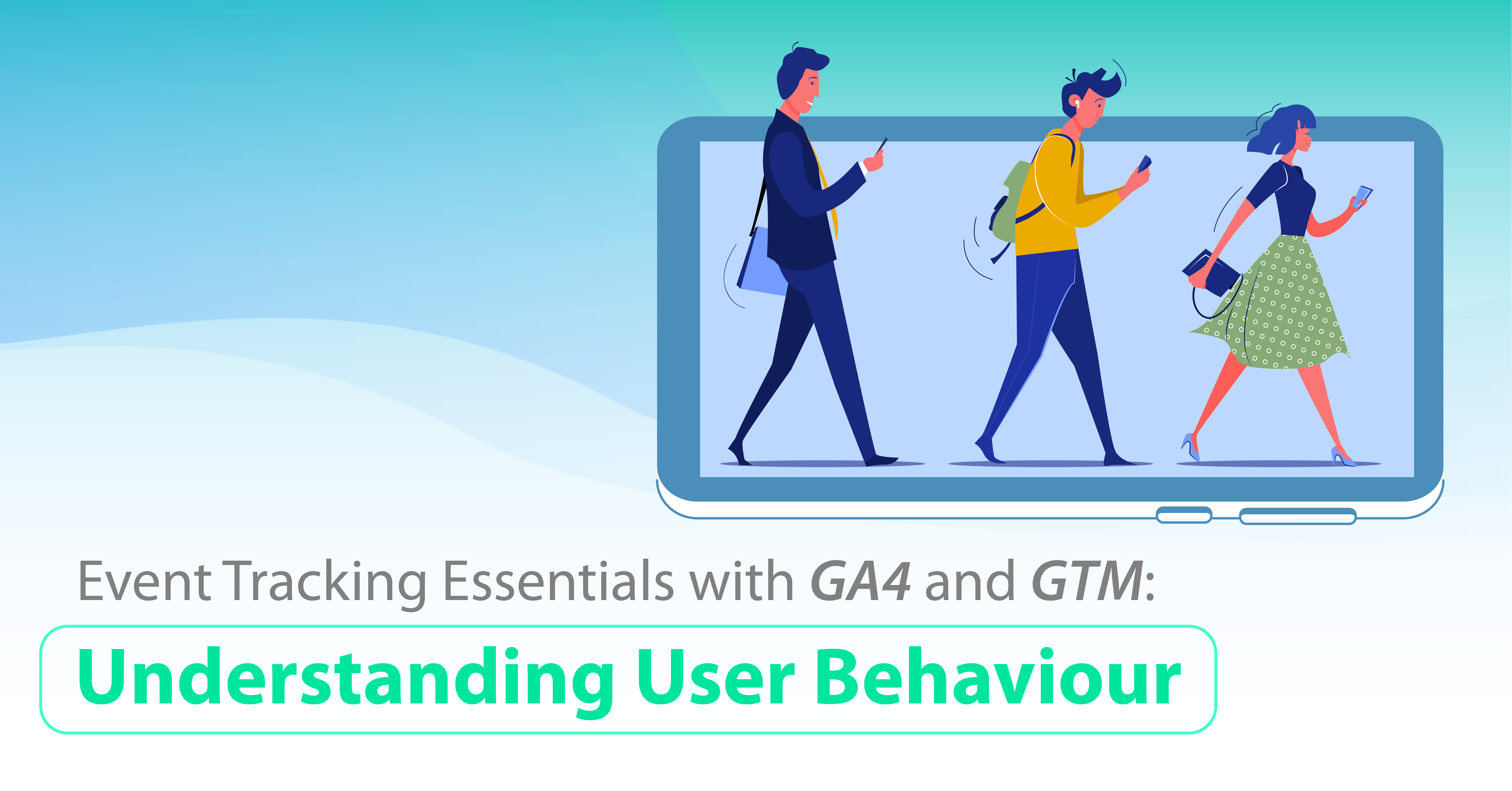 Event Tracking Essentials with GA4 and GTM:

Understanding User Behaviour